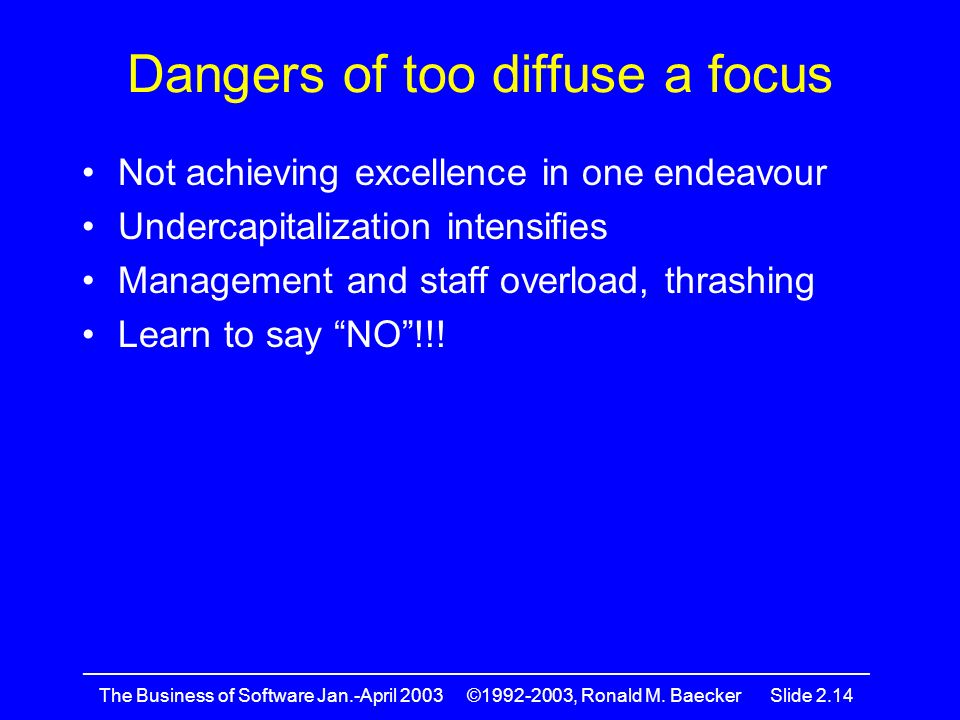 Dangers of too diffuse a focus

• Not achieving excellence in one endeavour
• Undercapitalization intensifies
• Management and staff overload, thrashing
• Learn to say “NO”!!!

The Business of Software Jan.-April 2003 ©1992-2003, Ronald M. Baecker Slide 2.14